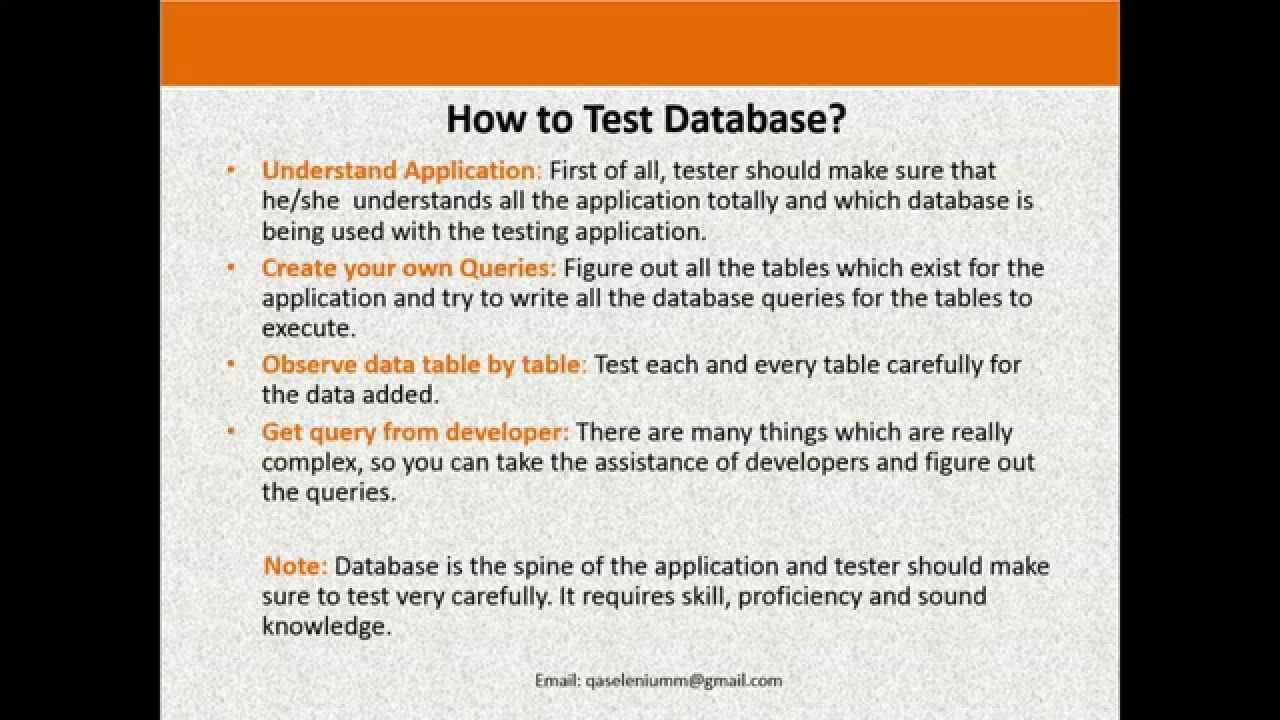 How to Test Database?

• Understand Application: First of all, tester should make sure that he/she understands all the application totally and which database is being used with the testing application.

• Create your own Queries: Figure out all the tables which exist for the application and try to write all the database queries for the tables to execute.

• Observe data table by table: Test each and every table carefully for the data added.

• Get query from developer: There are many things which are really complex, so you can take the assistance of developers and figure out the queries.

Note: Database is the spine of the application and tester should make sure to test very carefully. It requires skill, proficiency and sound knowledge.

Email: qaseleniumm@gmail.com